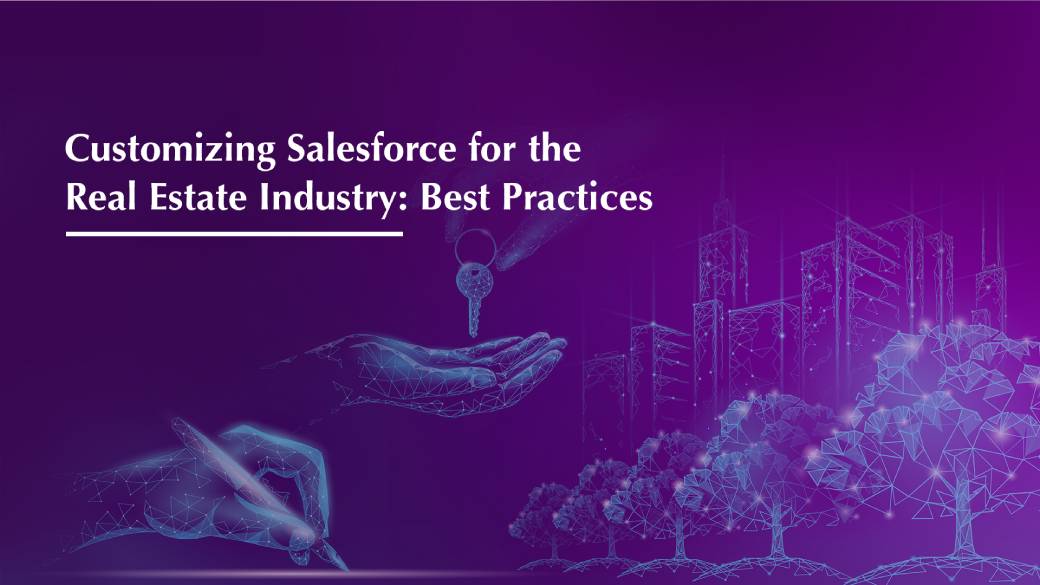 Customizing Salesforce for the Real Estate Industry: Best Practices